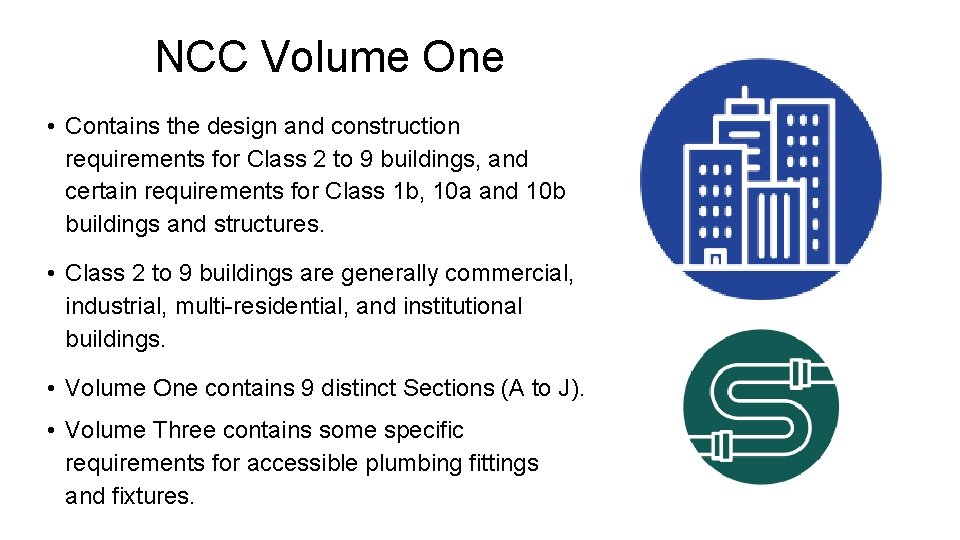 NCC Volume One

• Contains the design and construction requirements for Class 2 to 9 buildings, and certain requirements for Class 1b, 10a and 10b buildings and structures.

• Class 2 to 9 buildings are generally commercial, industrial, multi-residential, and institutional buildings.

• Volume One contains 9 distinct Sections (A to J).

• Volume Three contains some specific requirements for accessible plumbing fittings and fixtures.